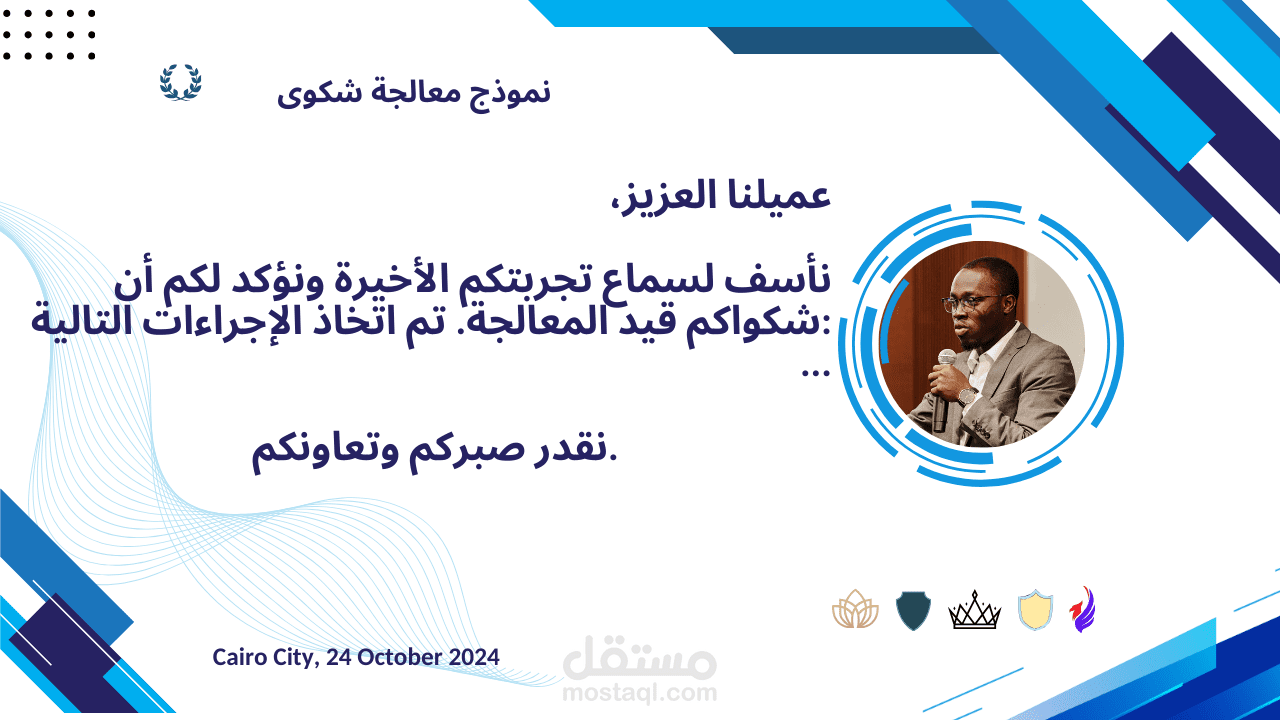 نموذج معالجة شكوى

عميلنا العزيز،

نأسف لسماع تجربتكم الأخيرة ونؤكد لكم أن شكواكم قيد المعالجة. تم اتخاذ الإجراءات التالية: ...

نقدر صبركم وتعاونكم.

Cairo City, 24 October 2024

مستقل
mostaql.com